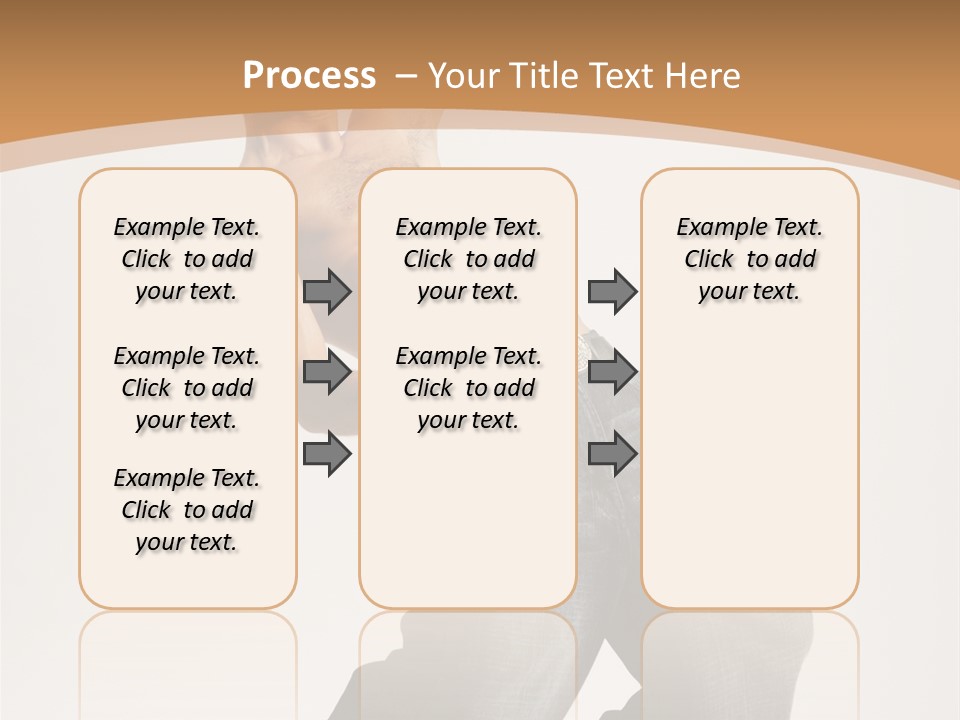 Process – Your Title Text Here

Example Text. Click to add your text.

Example Text. Click to add your text.

Example Text. Click to add your text.

Example Text. Click to add your text.

Example Text. Click to add your text.

Example Text. Click to add your text.